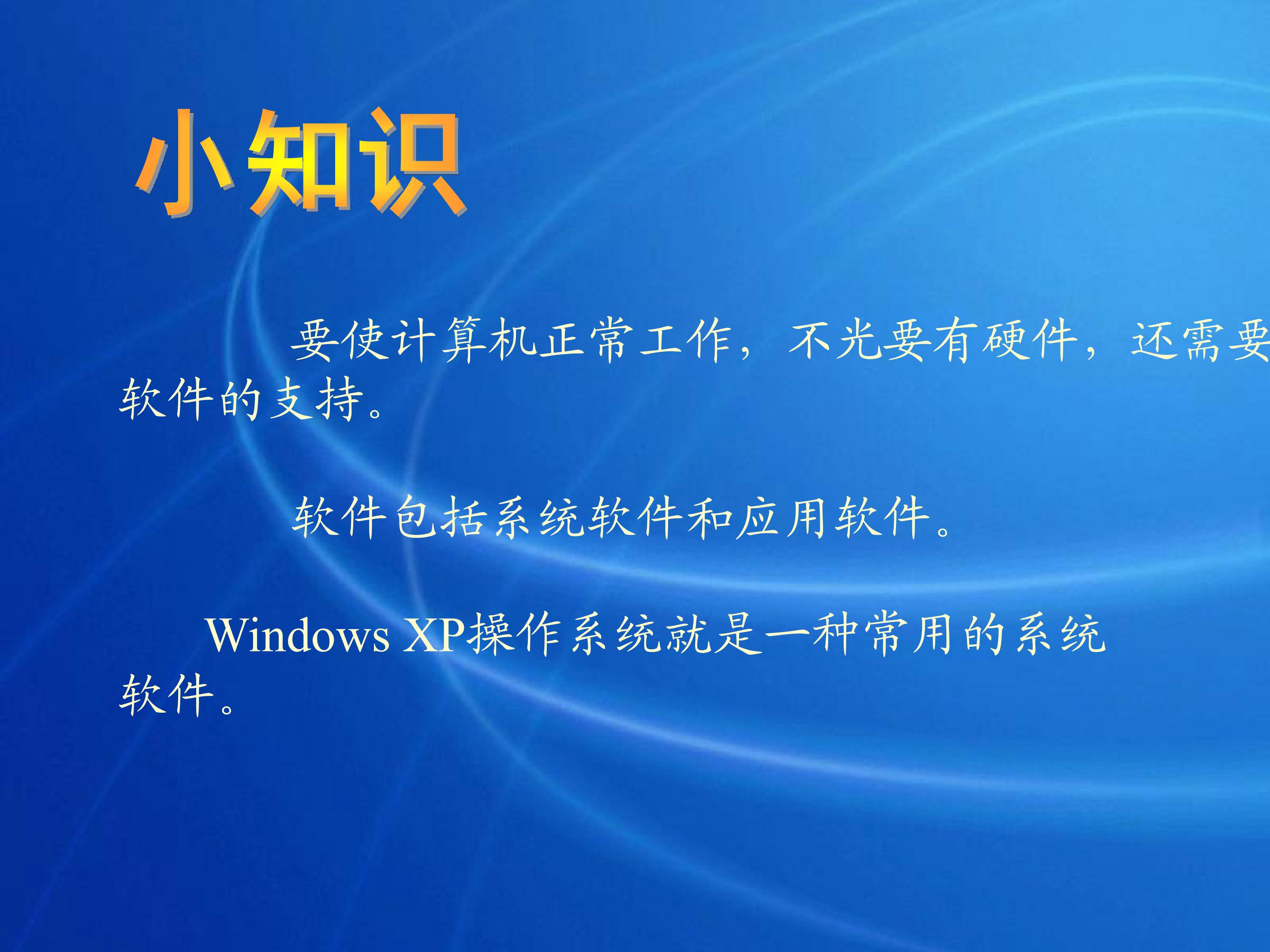 小知识

要使计算机正常工作，不光要有硬件，还需要软件的支持。

软件包括系统软件和应用软件。

Windows XP操作系统就是一种常用的系统软件。